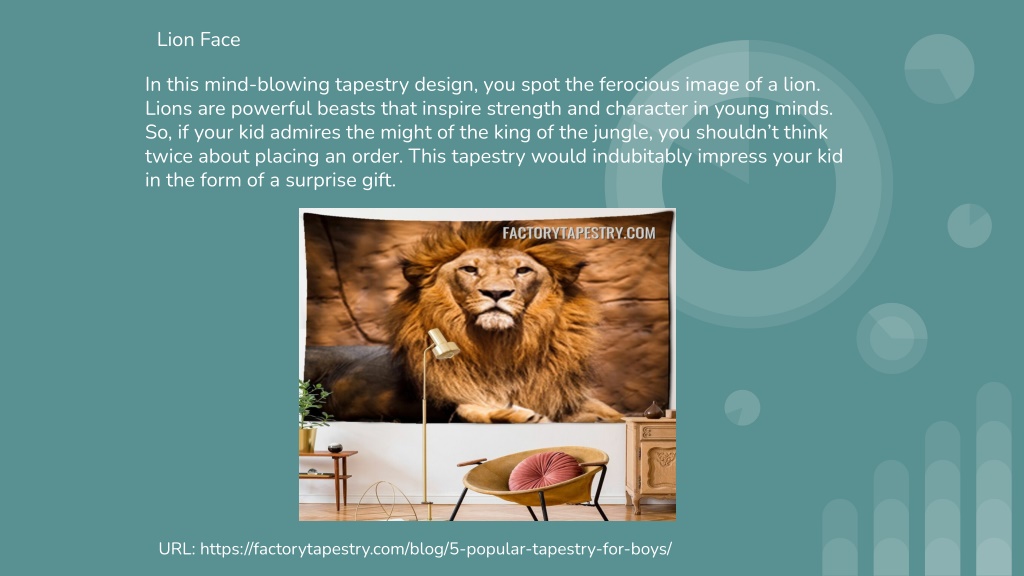 Lion Face

In this mind-blowing tapestry design, you spot the ferocious image of a lion. Lions are powerful beasts that inspire strength and character in young minds. So, if your kid admires the might of the king of the jungle, you shouldn't think twice about placing an order. This tapestry would indubitably impress your kid in the form of a surprise gift.

FACTORYTAPESTRY.COM

URL: https://factorytapestry.com/blog/5-popular-tapestry-for-boys/